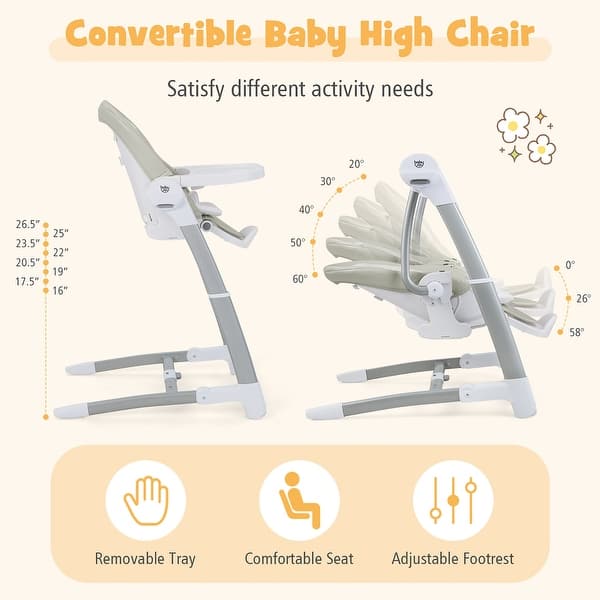 Convertible Baby High Chair

Satisfy different activity needs

26.5" 25"
23.5" 22"
20.5" 19"
17.5" 16"

20°
30°
40°
50°
60°

0°
26°
58°

Removable Tray

Comfortable Seat

Adjustable Footrest